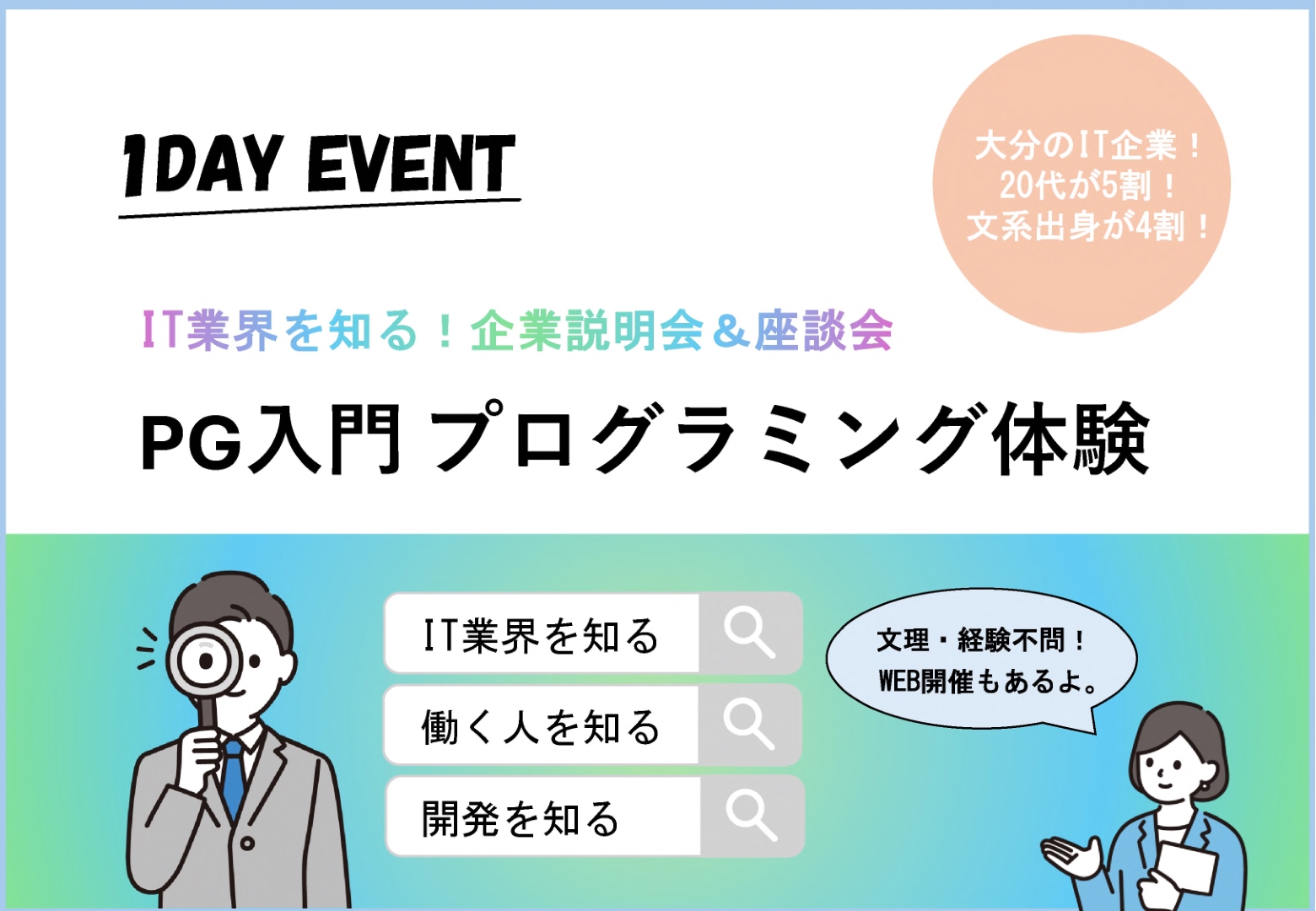 1DAY EVENT

大分のIT企業！
20代が5割！
文系出身が4割！

IT業界を知る！企業説明会＆座談会

PG入門 プログラミング体験

IT業界を知る

働く人を知る

開発を知る

文理・経験不問！
WEB開催もあるよ。